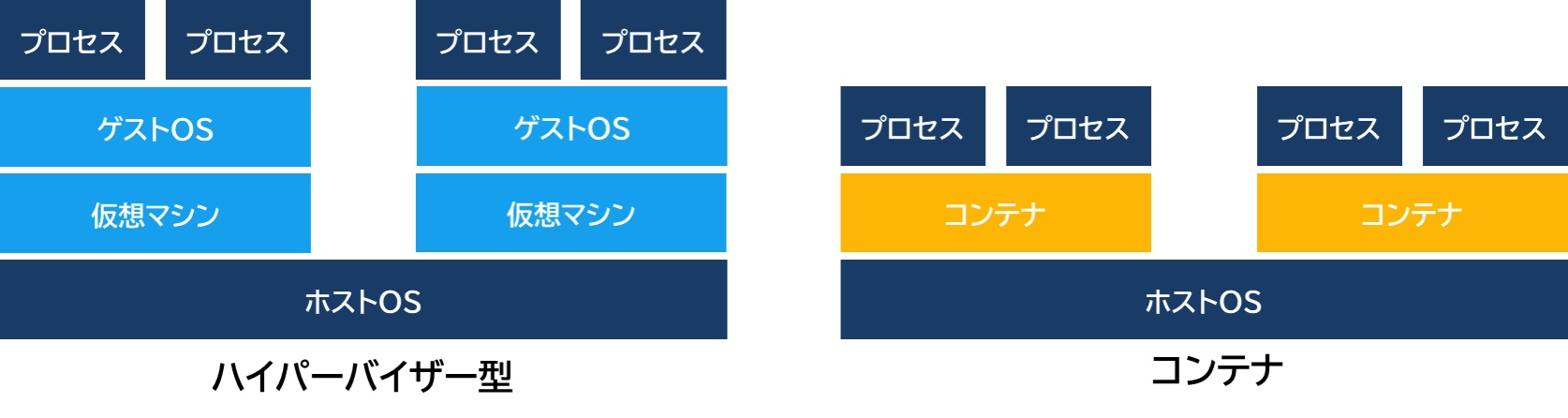 プロセス プロセス プロセス プロセス

ゲストOS ゲストOS

仮想マシン 仮想マシン

ホストOS

ハイパーバイザー型

プロセス プロセス プロセス プロセス

コンテナ コンテナ

ホストOS

コンテナ